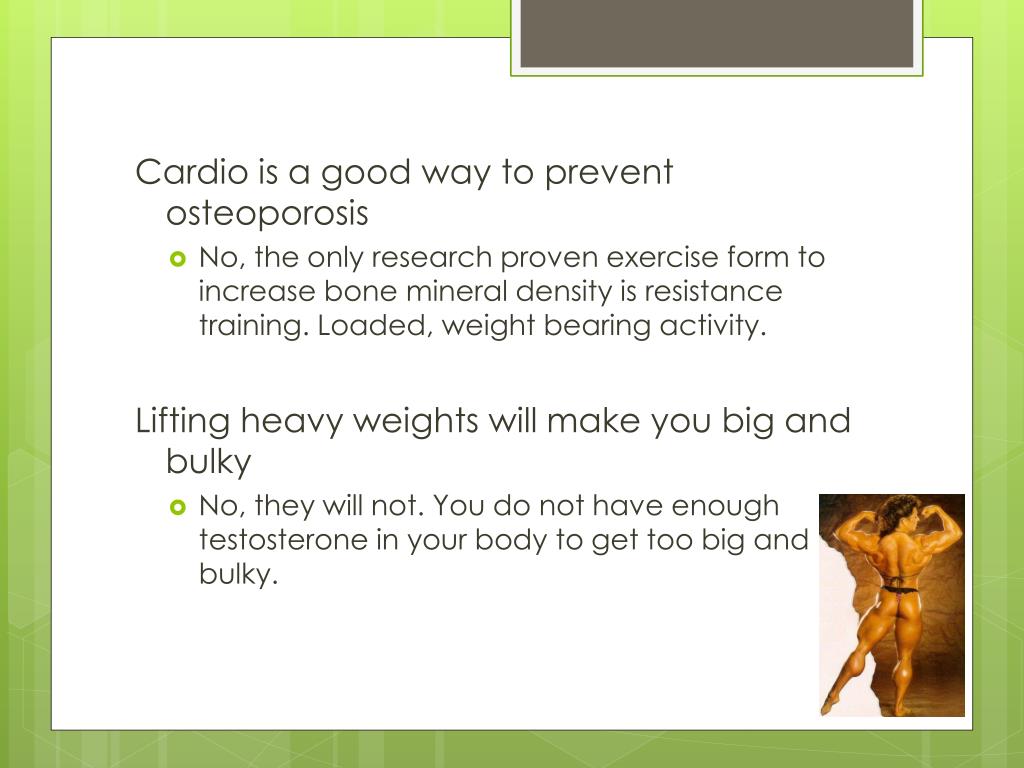 Cardio is a good way to prevent osteoporosis

No, the only research proven exercise form to increase bone mineral density is resistance training. Loaded, weight bearing activity.

Lifting heavy weights will make you big and bulky

No, they will not. You do not have enough testosterone in your body to get too big and bulky.